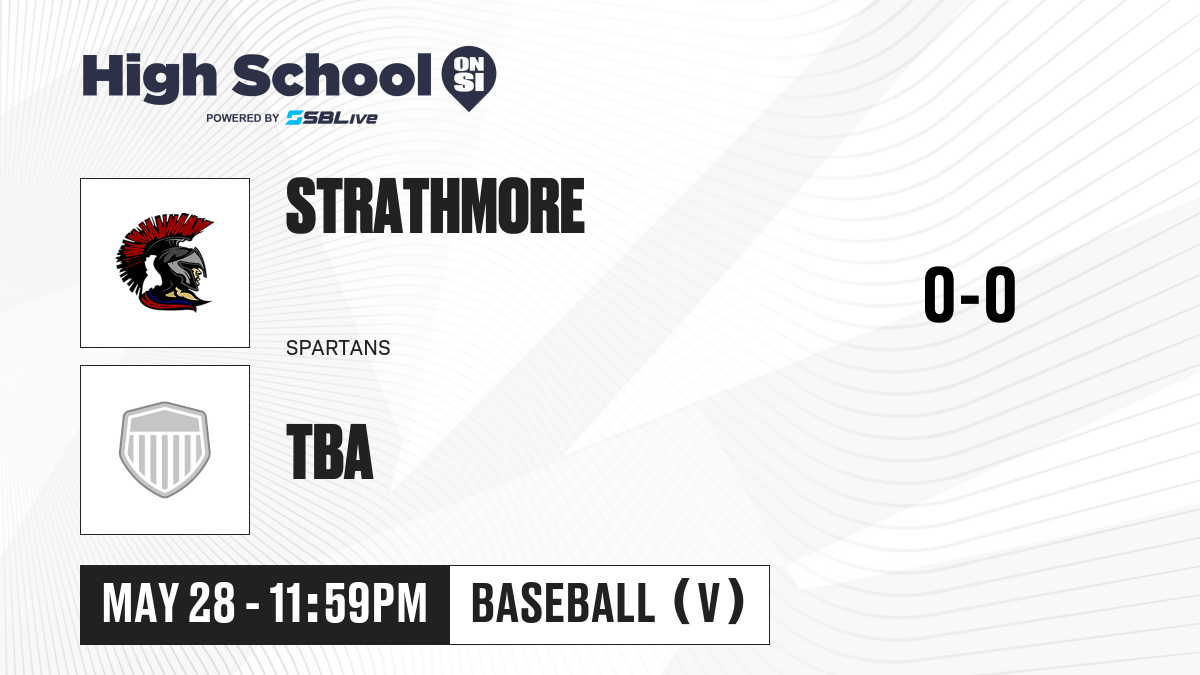 High School ON SI
POWERED BY SBLive

STRATHMORE
SPARTANS

TBA

0-0

MAY 28 - 11:59PM

BASEBALL (V)